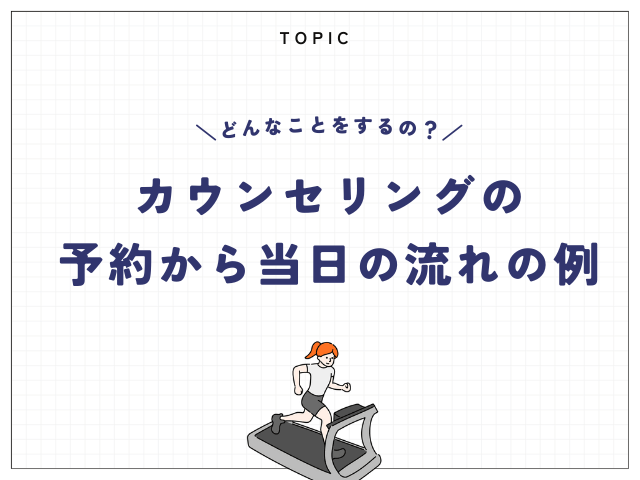 TOPIC

＼どんなことをするの？／

カウンセリングの
予約から当日の流れの例